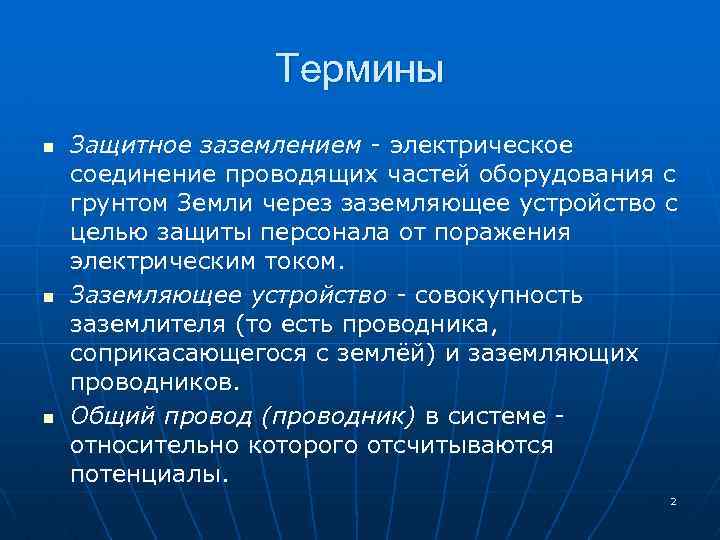 Термины

▪ Защитное заземлением - электрическое соединение проводящих частей оборудования с грунтом Земли через заземляющее устройство с целью защиты персонала от поражения электрическим током.

▪ Заземляющее устройство - совокупность заземлителя (то есть проводника, соприкасающегося с землёй) и заземляющих проводников.

▪ Общий провод (проводник) в системе - относительно которого отсчитываются потенциалы.

2